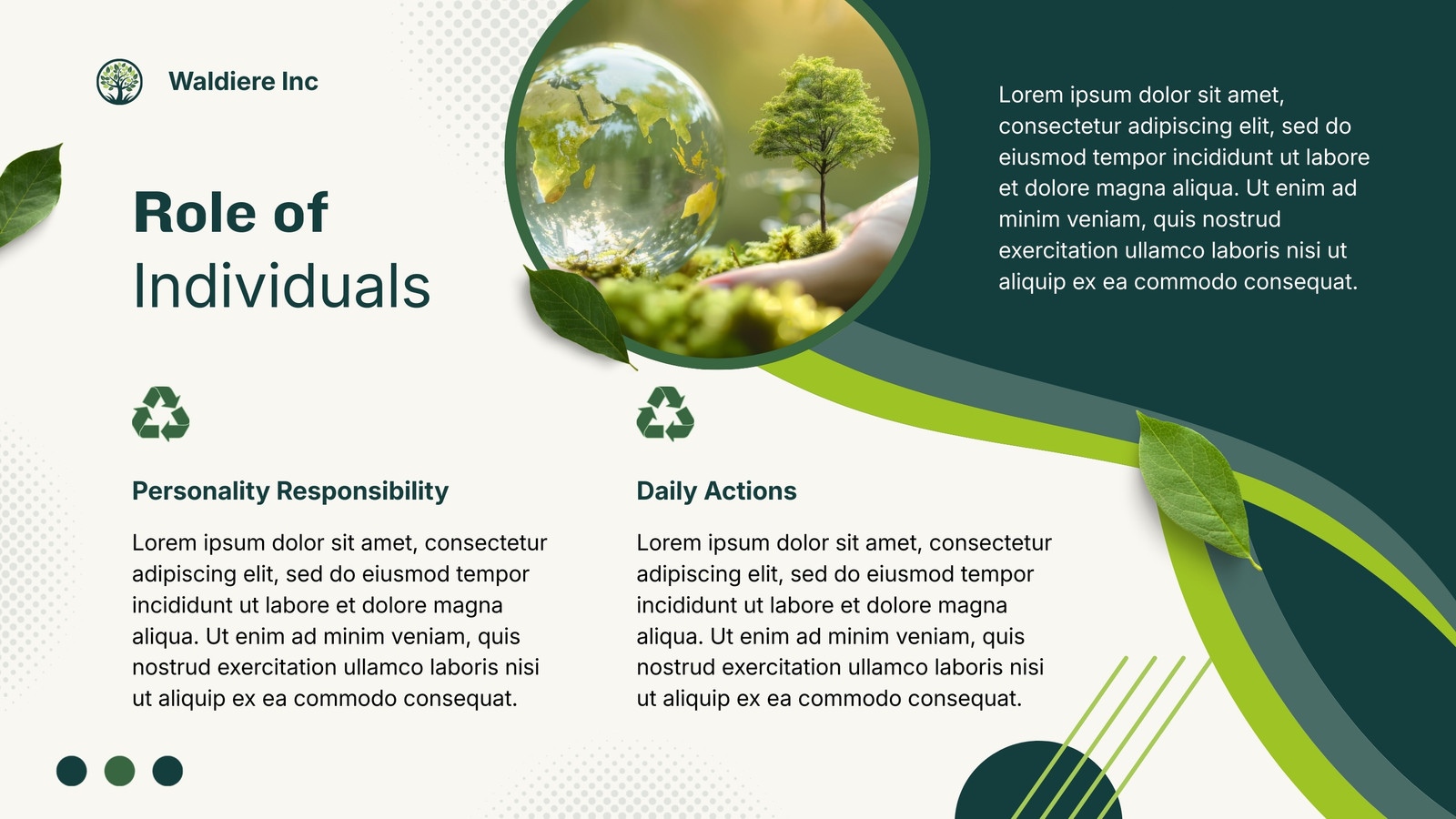 Waldiere Inc

Role of
Individuals

Lorem ipsum dolor sit amet, consectetur adipiscing elit, sed do eiusmod tempor incididunt ut labore et dolore magna aliqua. Ut enim ad minim veniam, quis nostrud exercitation ullamco laboris nisi ut aliquip ex ea commodo consequat.

Personality Responsibility

Lorem ipsum dolor sit amet, consectetur adipiscing elit, sed do eiusmod tempor incididunt ut labore et dolore magna aliqua. Ut enim ad minim veniam, quis nostrud exercitation ullamco laboris nisi ut aliquip ex ea commodo consequat.

Daily Actions

Lorem ipsum dolor sit amet, consectetur adipiscing elit, sed do eiusmod tempor incididunt ut labore et dolore magna aliqua. Ut enim ad minim veniam, quis nostrud exercitation ullamco laboris nisi ut aliquip ex ea commodo consequat.